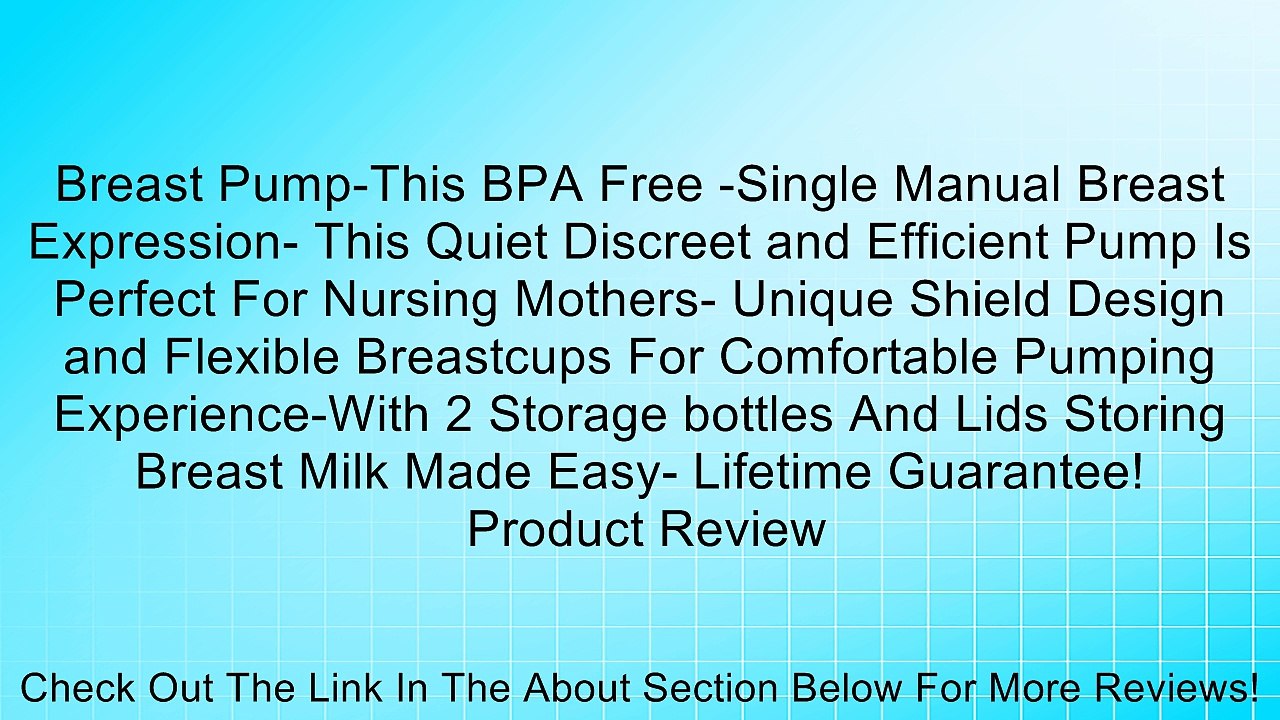 Breast Pump-This BPA Free -Single Manual Breast Expression- This Quiet Discreet and Efficient Pump Is Perfect For Nursing Mothers- Unique Shield Design and Flexible Breastcups For Comfortable Pumping Experience-With 2 Storage bottles And Lids Storing Breast Milk Made Easy- Lifetime Guarantee! Product Review

Check Out The Link In The About Section Below For More Reviews!